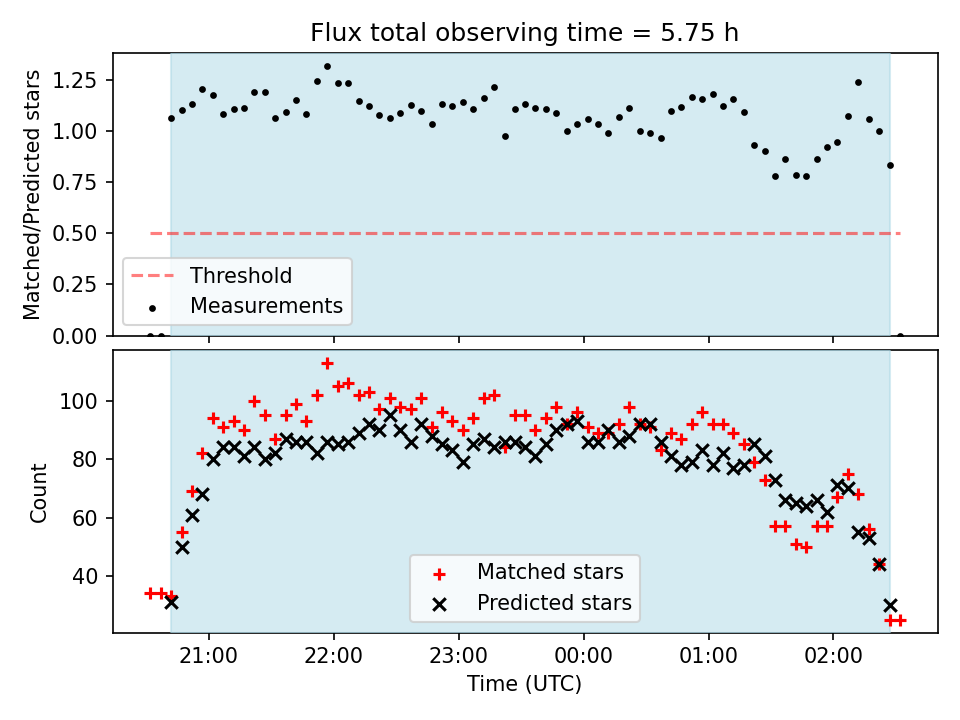 Flux total observing time = 5.75 h

Matched/Predicted stars

1.25
1.00
0.75
0.50
0.25
0.00

Threshold
Measurements

Count

100
80
60
40

Matched stars
Predicted stars

21:00
22:00
23:00
00:00
01:00
02:00

Time (UTC)